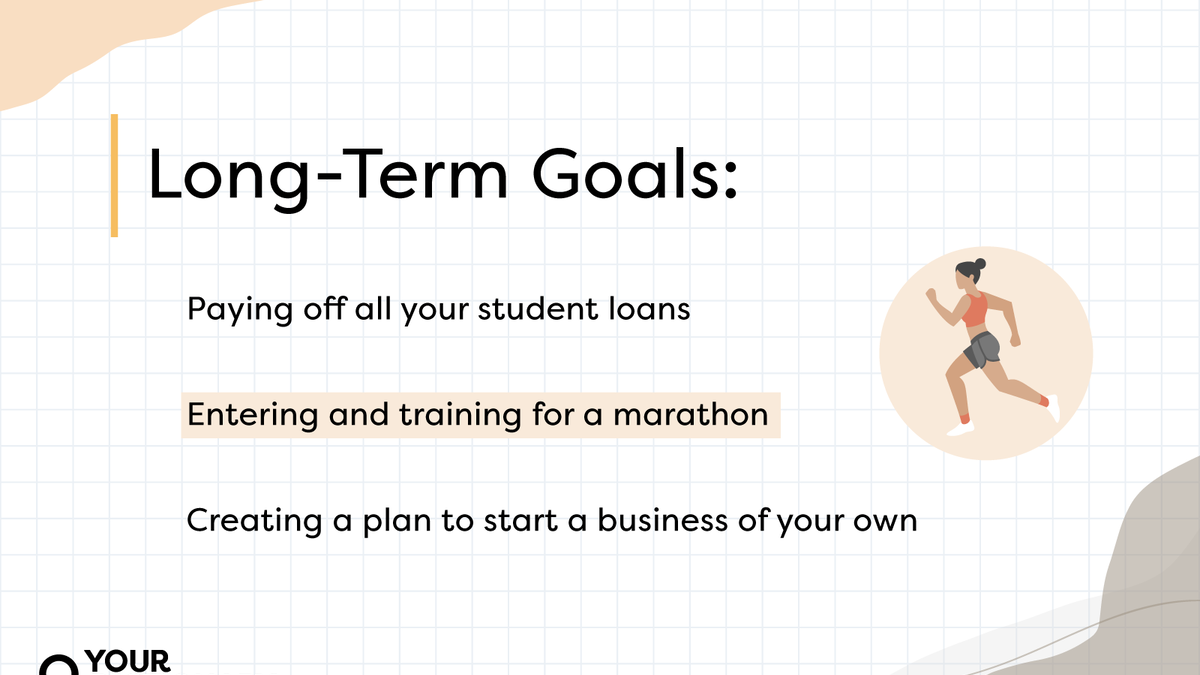 Long-Term Goals:

Paying off all your student loans

Entering and training for a marathon

Creating a plan to start a business of your own

YOUR